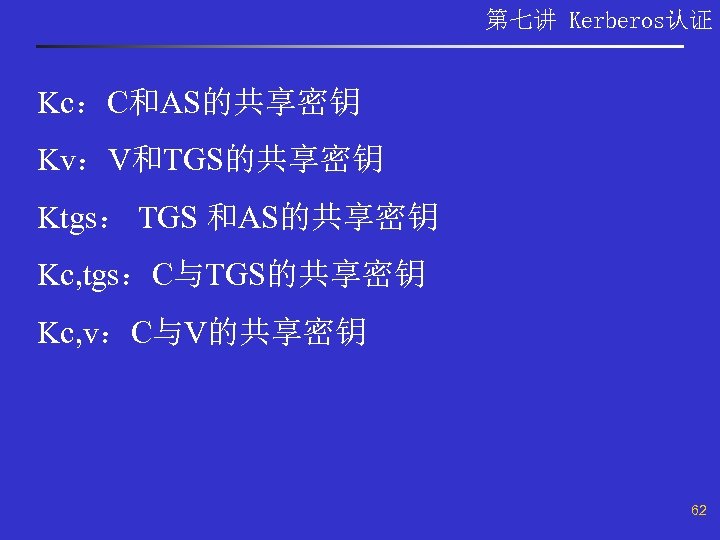 第七讲 Kerberos认证

Kc：C和AS的共享密钥

Kv：V和TGS的共享密钥

Ktgs： TGS 和AS的共享密钥

Kc,tgs：C与TGS的共享密钥

Kc,v：C与V的共享密钥

62